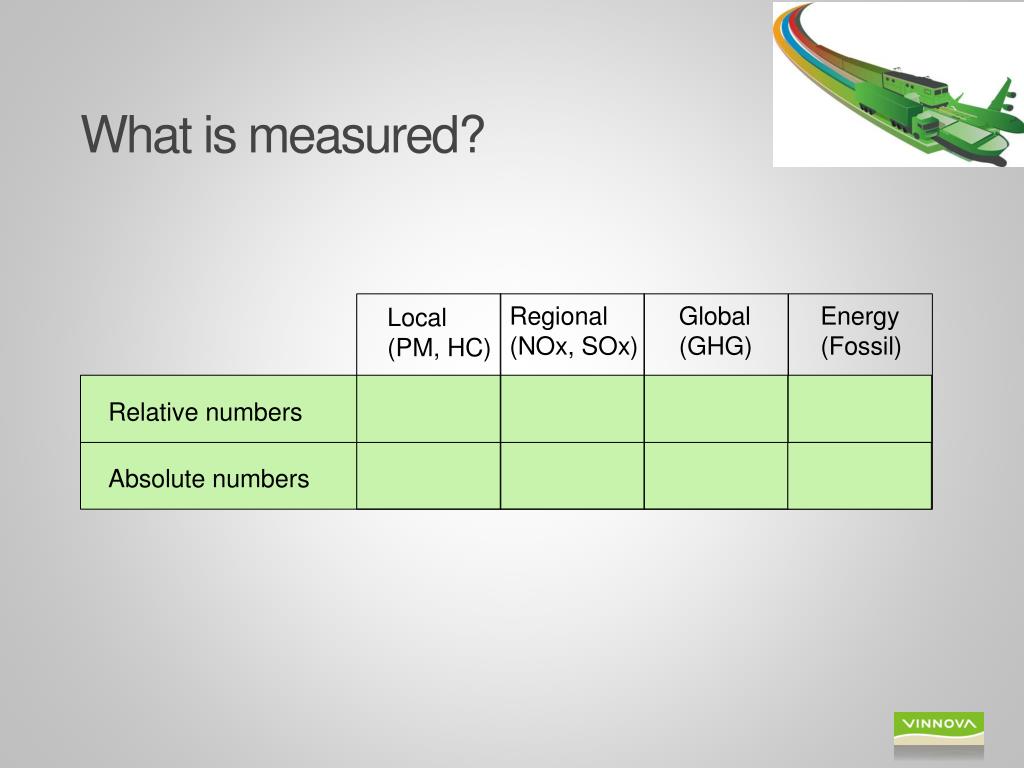 What is measured?

| | Local (PM, HC) | Regional (NOx, SOx) | Global (GHG) | Energy (Fossil) |
|---|---|---|---|---|
| Relative numbers | | | | |
| Absolute numbers | | | | |

VINNOVA